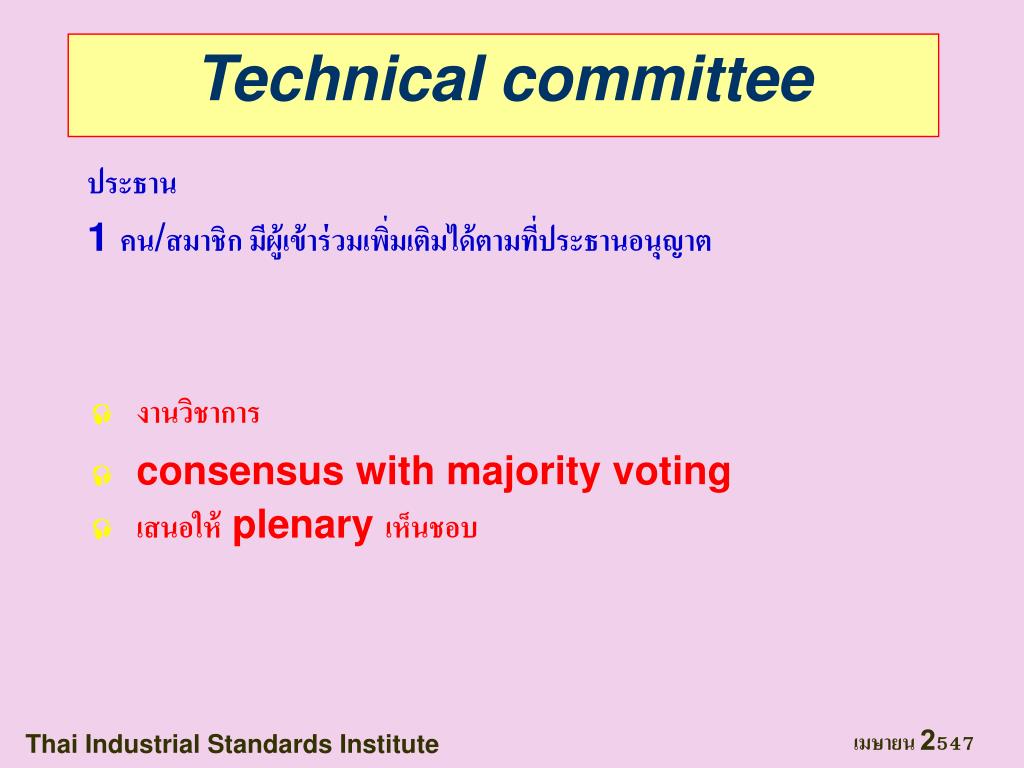 Technical committee

ประธาน

1 คน/สมาชิก มีผู้เข้าร่วมเพิ่มเติมได้ตามที่ประธานอนุญาต

งานวิชาการ

consensus with majority voting

เสนอให้ plenary เห็นชอบ

Thai Industrial Standards Institute

เมษายน 2547